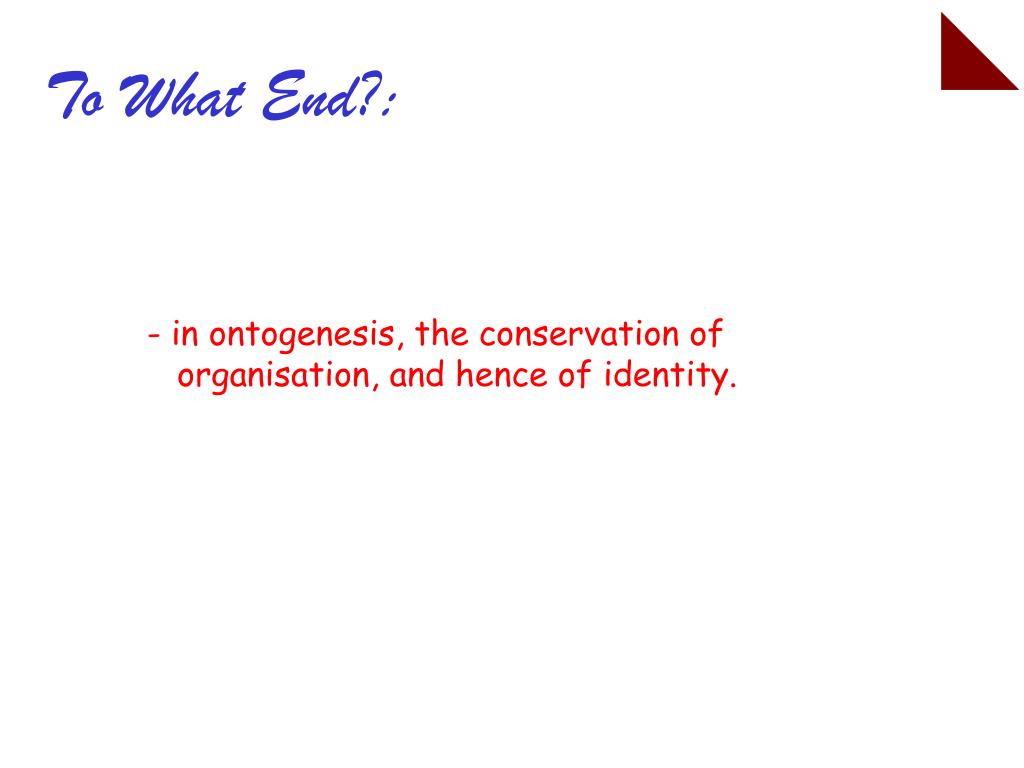 To What End?:

- in ontogenesis, the conservation of organisation, and hence of identity.